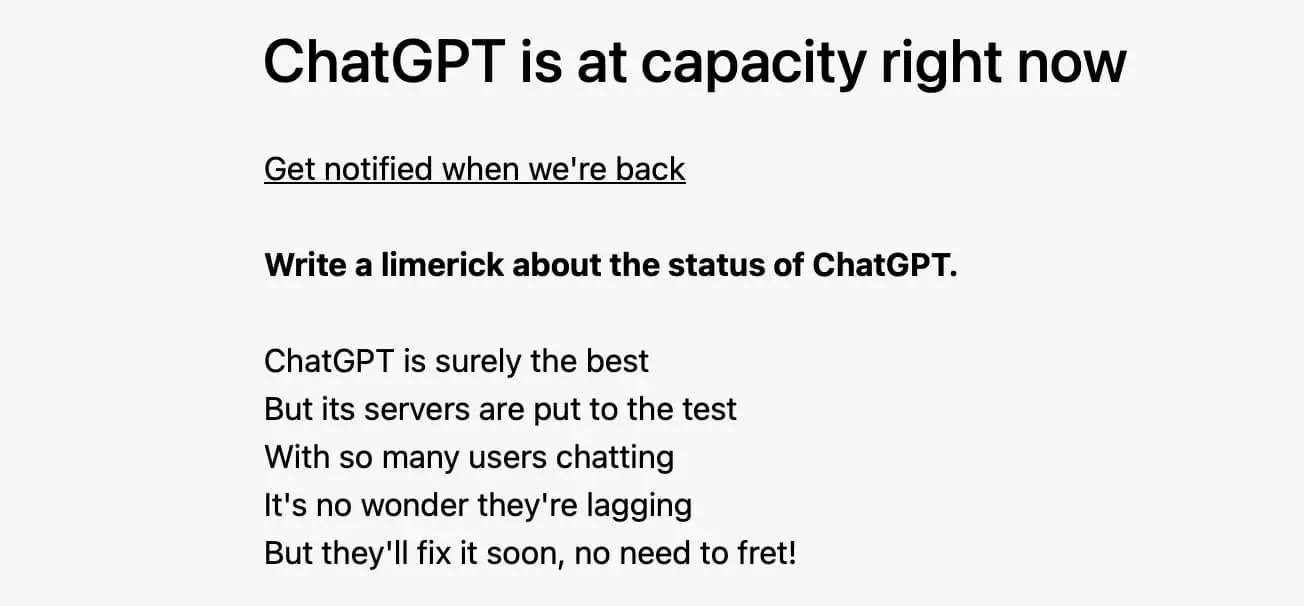 ChatGPT is at capacity right now

Get notified when we're back

Write a limerick about the status of ChatGPT.

ChatGPT is surely the best
But its servers are put to the test
With so many users chatting
It's no wonder they're lagging
But they'll fix it soon, no need to fret!